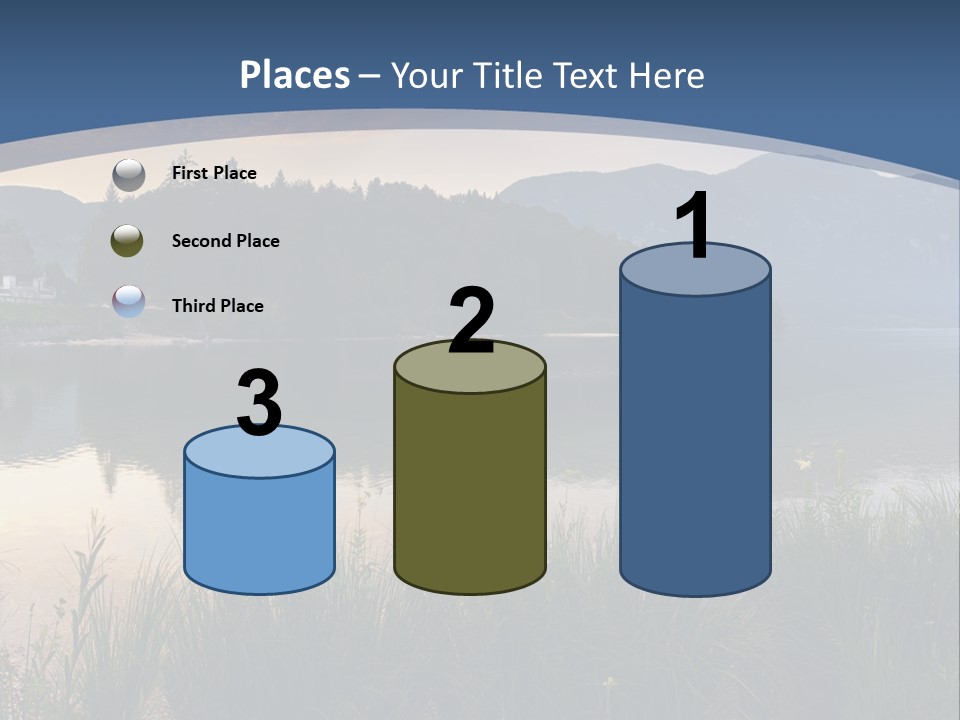 Places – Your Title Text Here

First Place

Second Place

Third Place

3

2

1